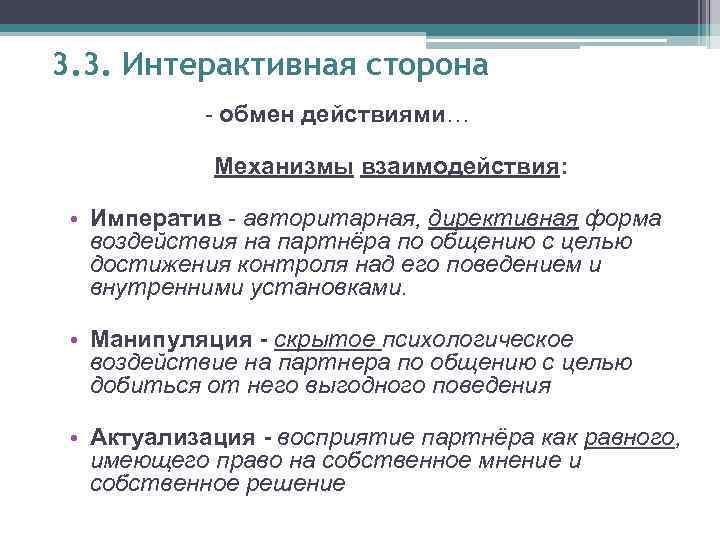 3.3. Интерактивная сторона

- обмен действиями…

Механизмы взаимодействия:

• Императив - авторитарная, директивная форма воздействия на партнёра по общению с целью достижения контроля над его поведением и внутренними установками.

• Манипуляция - скрытое психологическое воздействие на партнера по общению с целью добиться от него выгодного поведения

• Актуализация - восприятие партнёра как равного, имеющего право на собственное мнение и собственное решение